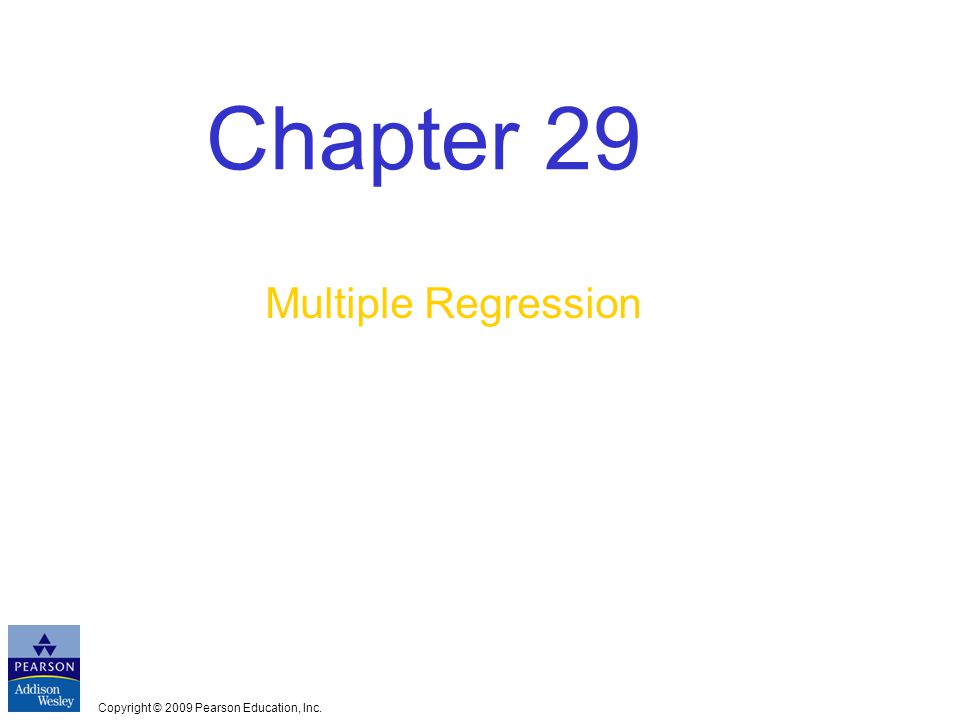 Chapter 29

Multiple Regression

PEARSON
Addison Wesley

Copyright © 2009 Pearson Education, Inc.